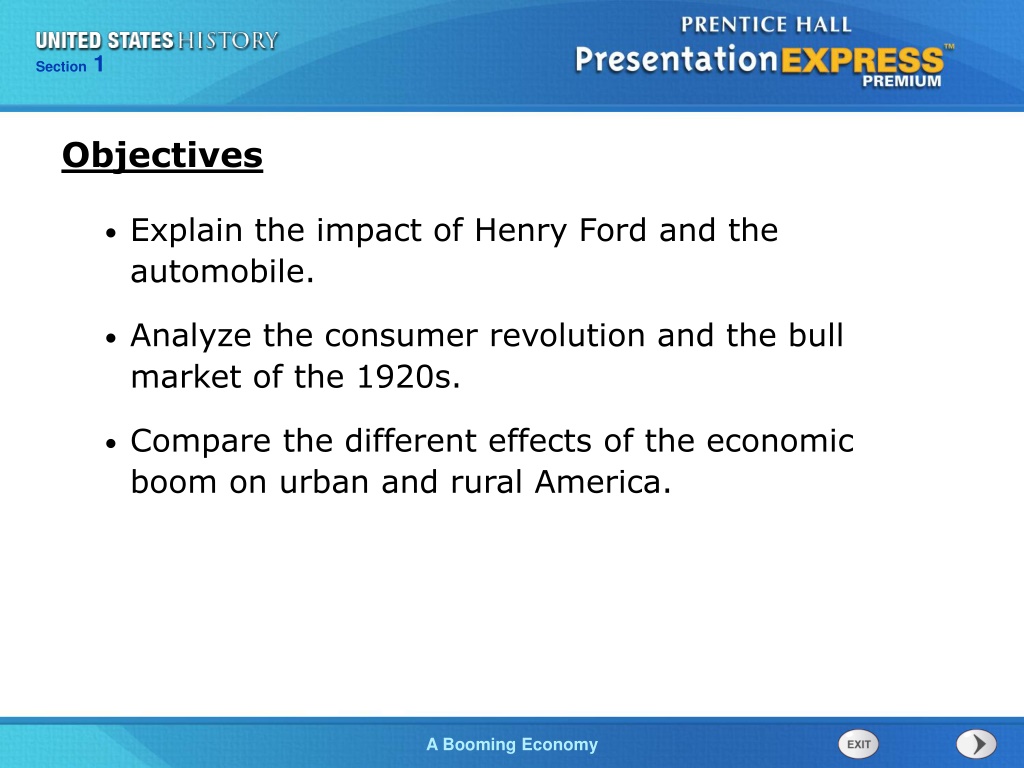 UNITED STATES HISTORY
Section 1

PRENTICE HALL
PresentationEXPRESS™
PREMIUM

Objectives

• Explain the impact of Henry Ford and the automobile.

• Analyze the consumer revolution and the bull market of the 1920s.

• Compare the different effects of the economic boom on urban and rural America.

A Booming Economy

EXIT